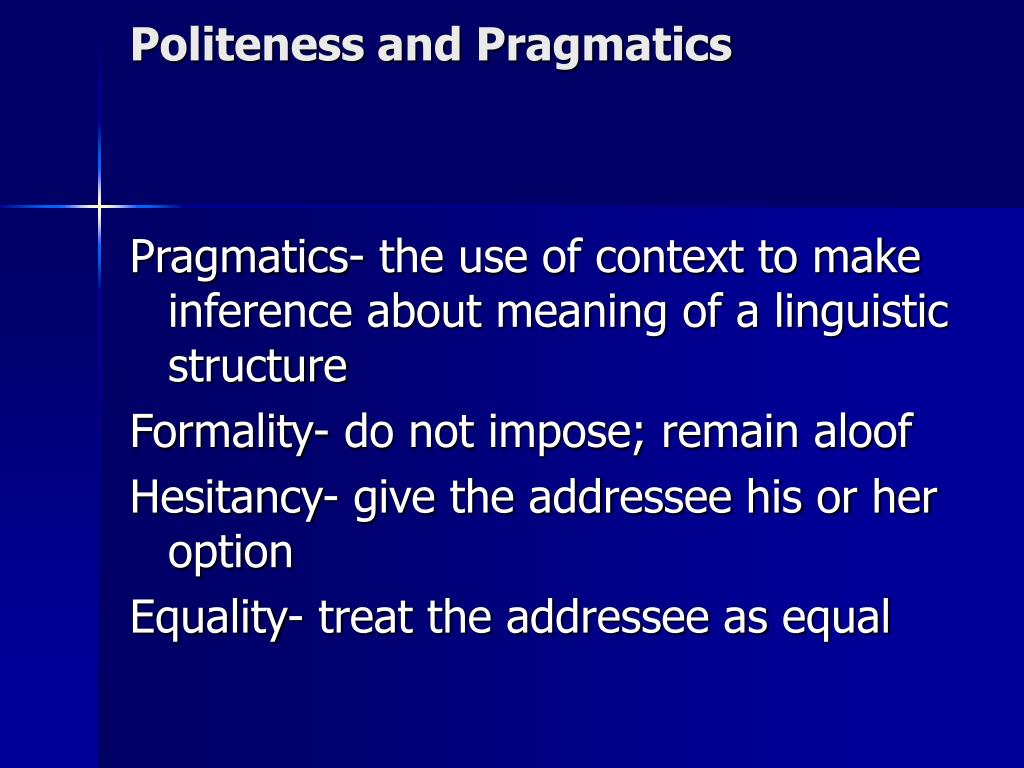 Politeness and Pragmatics

Pragmatics- the use of context to make inference about meaning of a linguistic structure

Formality- do not impose; remain aloof

Hesitancy- give the addressee his or her option

Equality- treat the addressee as equal